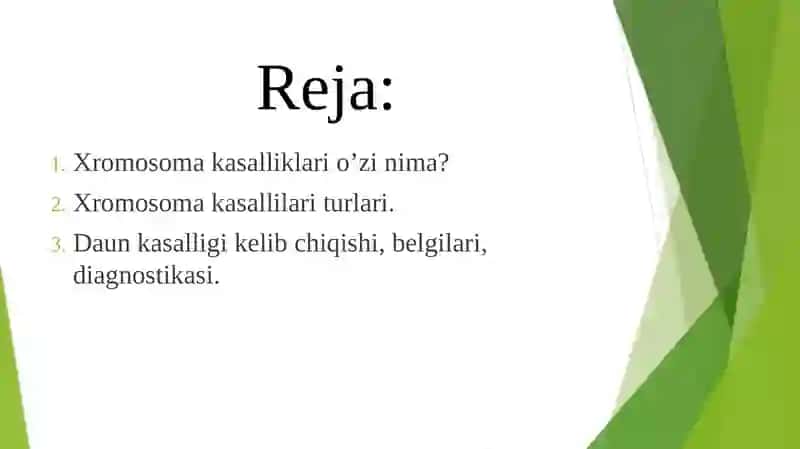 Reja:

1. Xromosoma kasalliklari o’zi nima?
2. Xromosoma kasallilari turlari.
3. Daun kasalligi kelib chiqishi, belgilari, diagnostikasi.